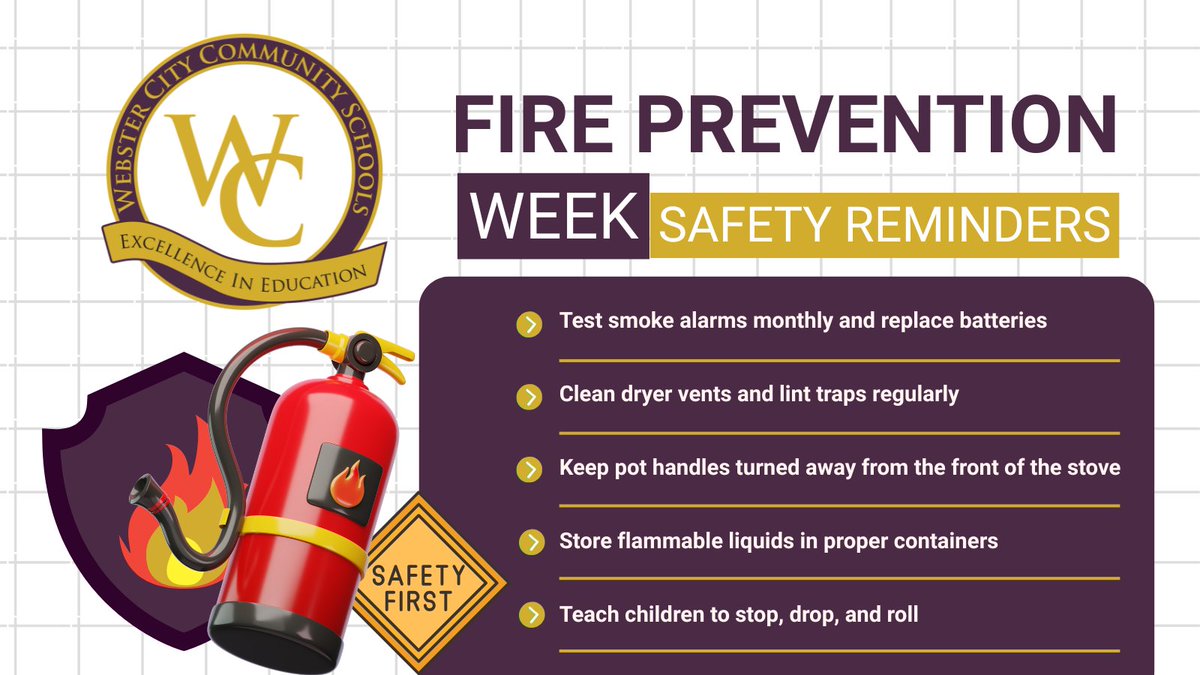 WEBSTER CITY COMMUNITY SCHOOLS
WC
EXCELLENCE IN EDUCATION

FIRE PREVENTION
WEEK SAFETY REMINDERS

Test smoke alarms monthly and replace batteries

Clean dryer vents and lint traps regularly

Keep pot handles turned away from the front of the stove

Store flammable liquids in proper containers

Teach children to stop, drop, and roll

SAFETY FIRST